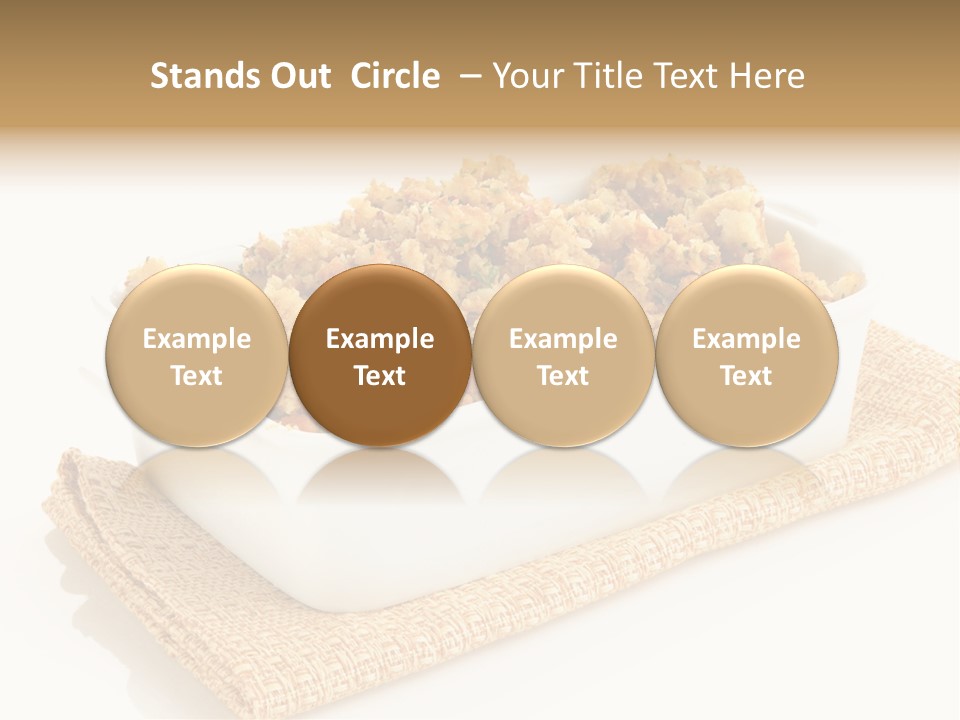 Stands Out Circle – Your Title Text Here

Example Text

Example Text

Example Text

Example Text